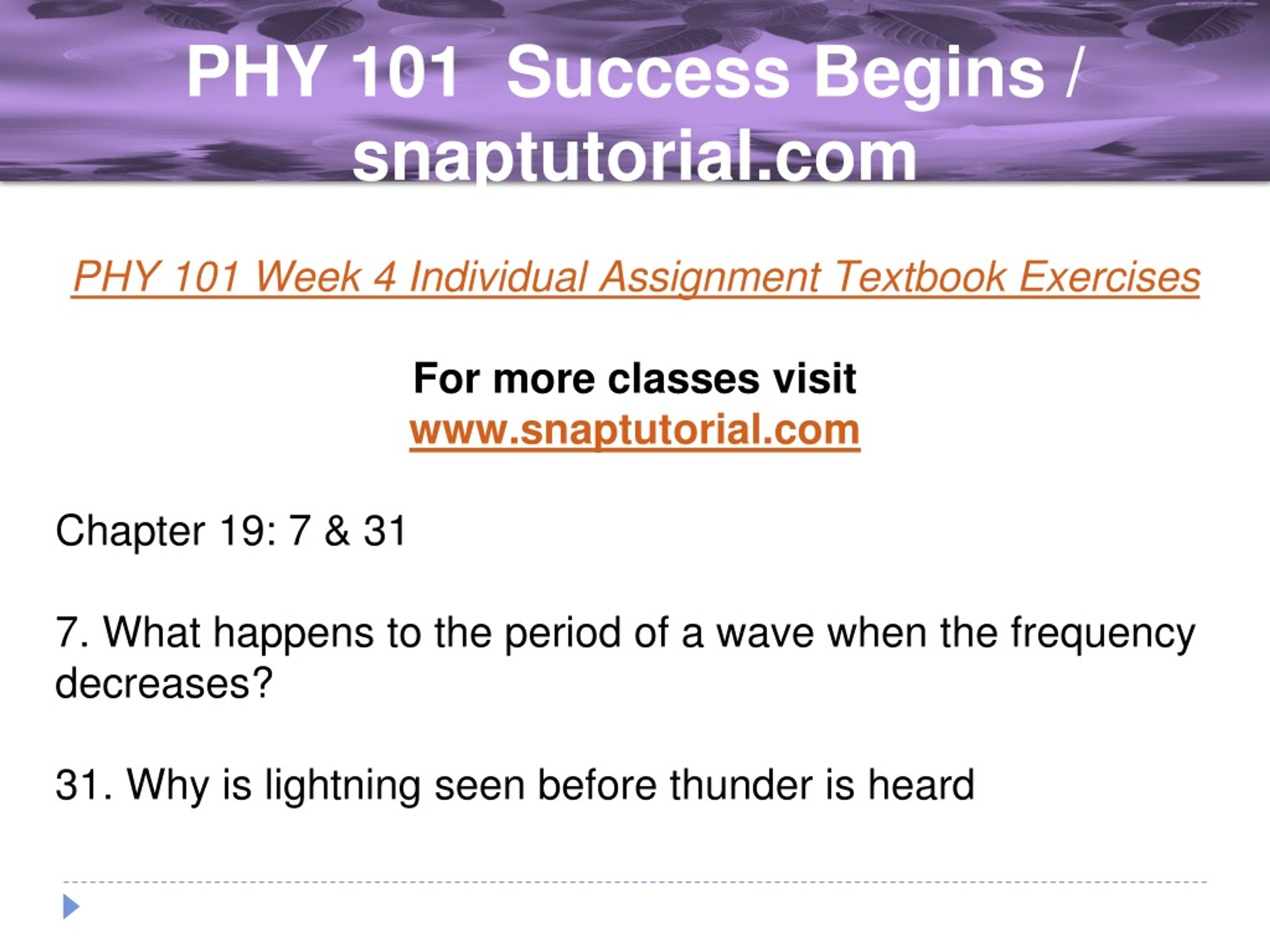 PHY 101 Success Begins / snaptutorial.com

PHY 101 Week 4 Individual Assignment Textbook Exercises

For more classes visit
www.snaptutorial.com

Chapter 19: 7 & 31

7. What happens to the period of a wave when the frequency decreases?

31. Why is lightning seen before thunder is heard